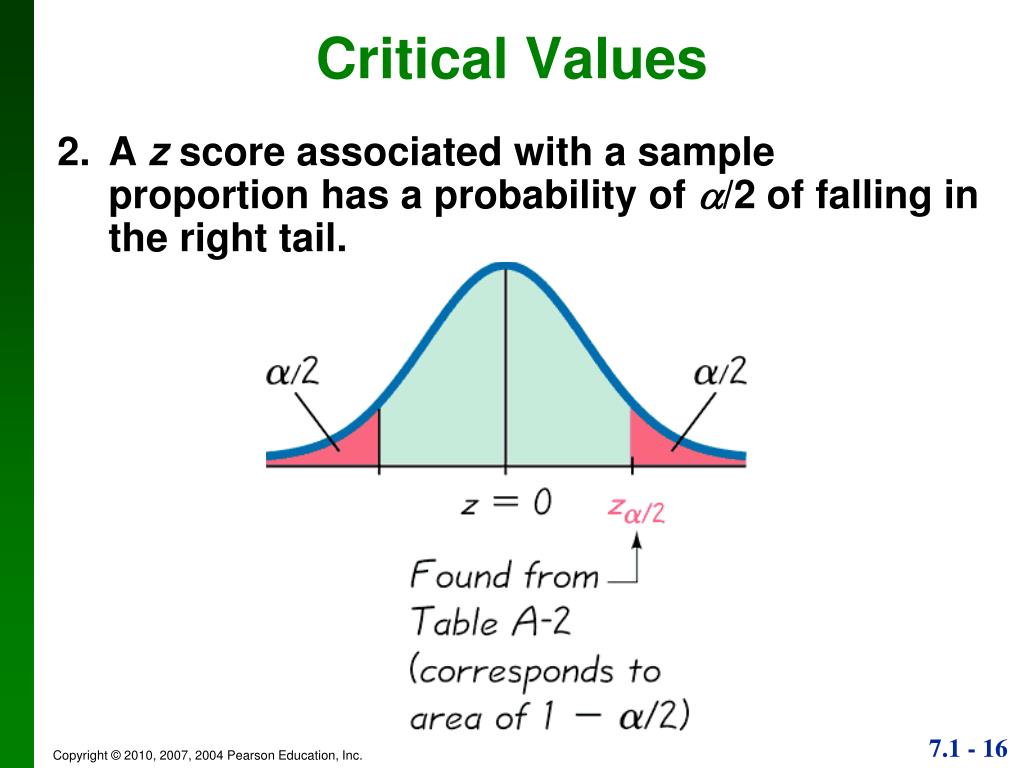 Critical Values

2. A $z$ score associated with a sample proportion has a probability of $\alpha/2$ of falling in the right tail.

$\alpha/2$

$\alpha/2$

$z = 0$

$z_{\alpha/2}$

Found from Table A-2 (corresponds to area of $1 - \alpha/2$)

Copyright © 2010, 2007, 2004 Pearson Education, Inc.

7.1 - 16